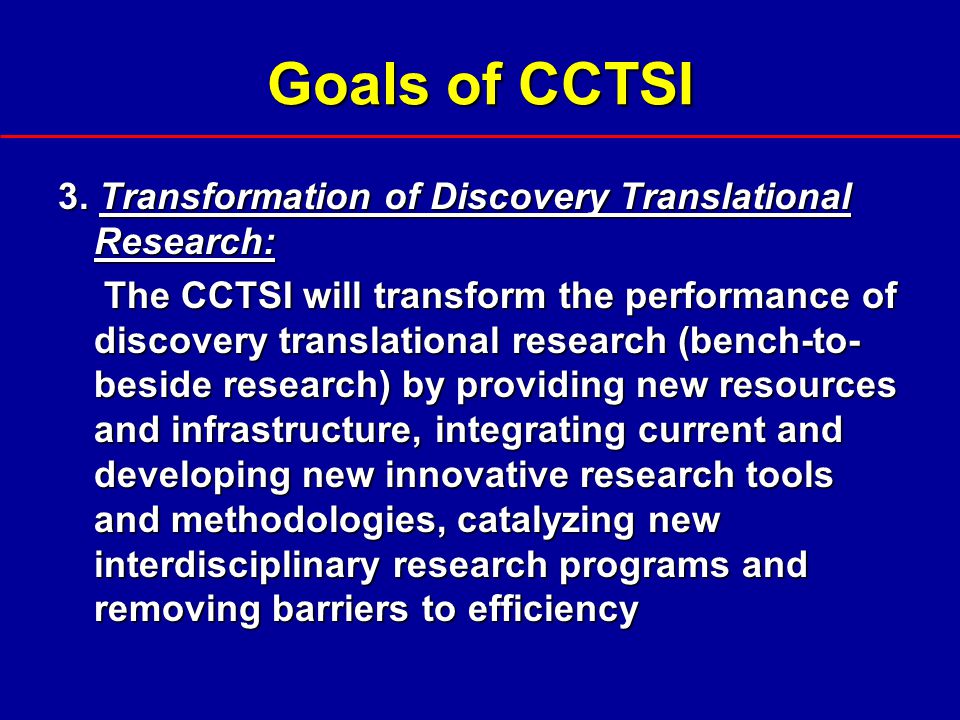 Goals of CCTSI

3. Transformation of Discovery Translational Research:

The CCTSI will transform the performance of discovery translational research (bench-to-beside research) by providing new resources and infrastructure, integrating current and developing new innovative research tools and methodologies, catalyzing new interdisciplinary research programs and removing barriers to efficiency